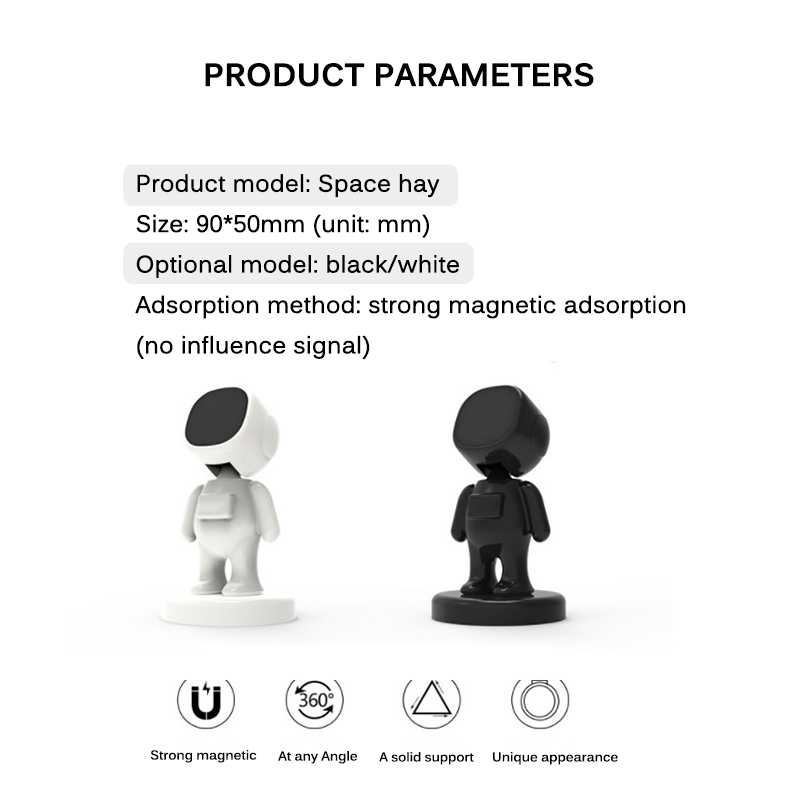 PRODUCT PARAMETERS

Product model: Space hay
Size: 90*50mm (unit: mm)
Optional model: black/white
Adsorption method: strong magnetic adsorption (no influence signal)

360°

Strong magnetic
At any Angle
A solid support
Unique appearance